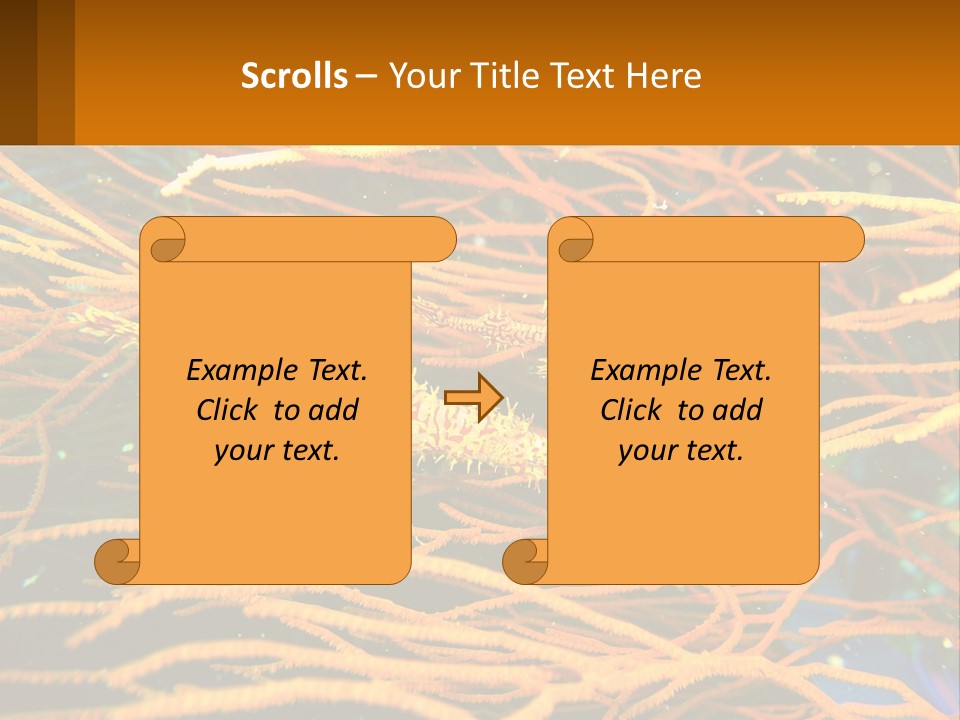 Scrolls – Your Title Text Here

Example Text. Click to add your text.

Example Text. Click to add your text.